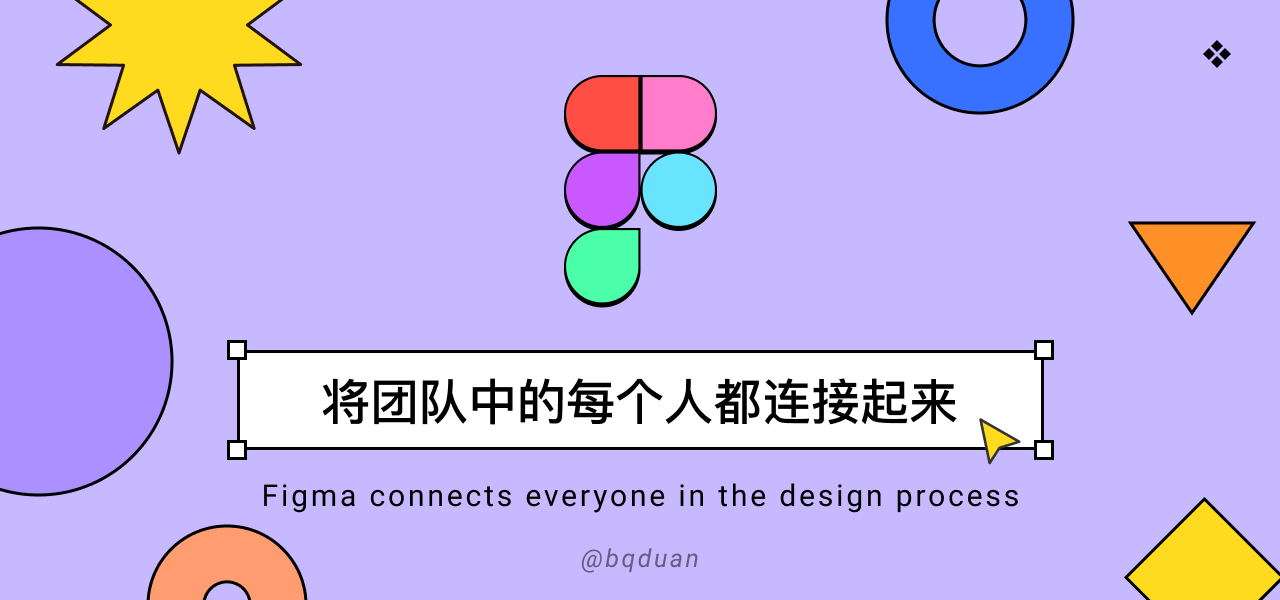 将团队中的每个人都连接起来

Figma connects everyone in the design process

@bqduan